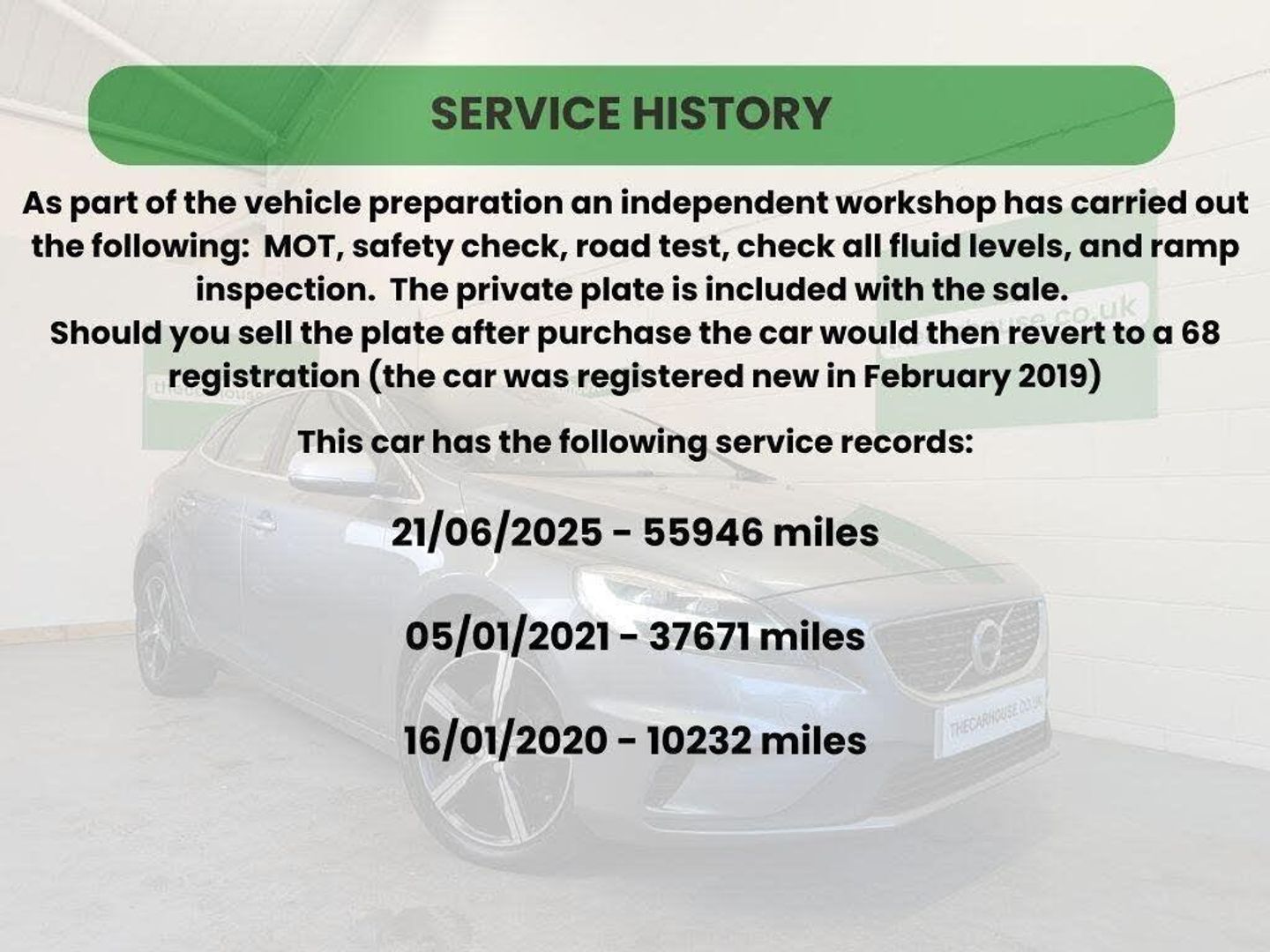 SERVICE HISTORY

As part of the vehicle preparation an independent workshop has carried out the following: MOT, safety check, road test, check all fluid levels, and ramp inspection. The private plate is included with the sale.
Should you sell the plate after purchase the car would then revert to a 68 registration (the car was registered new in February 2019)

This car has the following service records:

21/06/2025 - 55946 miles

05/01/2021 - 37671 miles

16/01/2020 - 10232 miles

THECARHOUSE.CO.UK